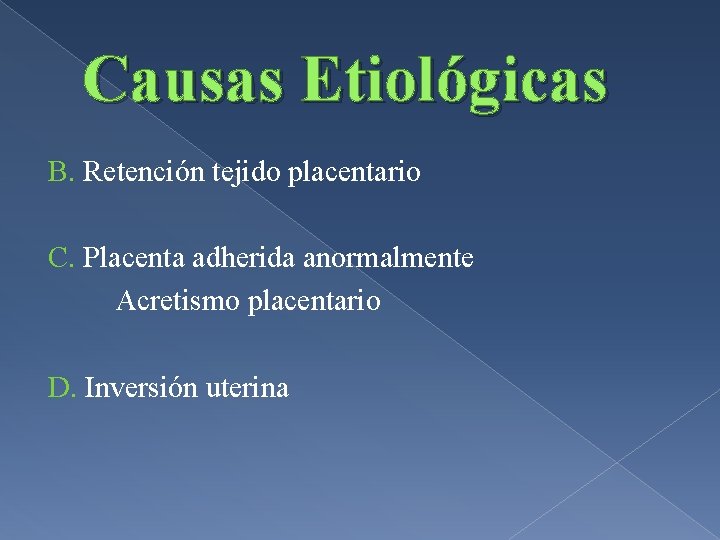 Causas Etiológicas

B. Retención tejido placentario

C. Placenta adherida anormalmente
Acretismo placentario

D. Inversión uterina